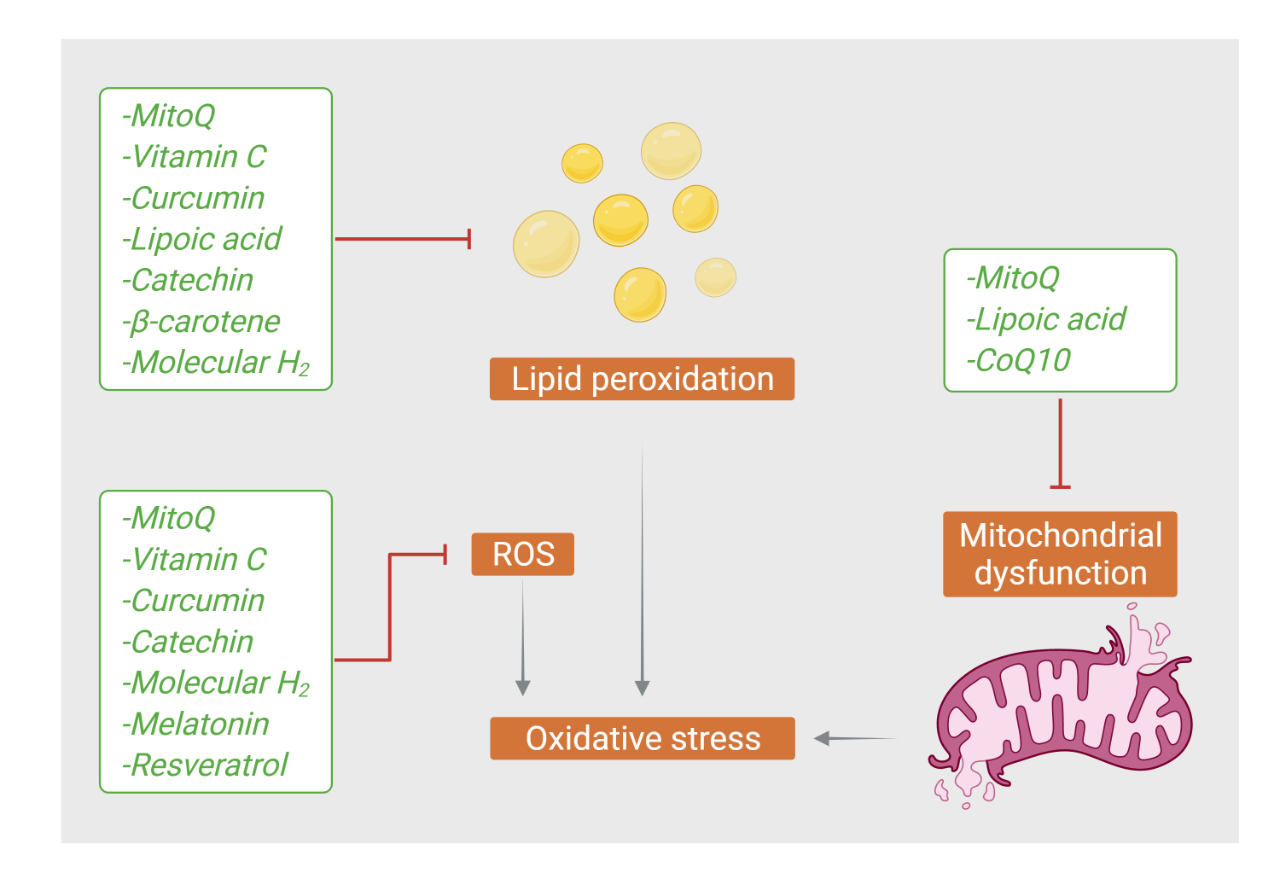 -MitoQ
-Vitamin C
-Curcumin
-Lipoic acid
-Catechin
-β-carotene
-Molecular $H_2$

Lipid peroxidation

-MitoQ
-Lipoic acid
-CoQ10

-MitoQ
-Vitamin C
-Curcumin
-Catechin
-Molecular $H_2$
-Melatonin
-Resveratrol

ROS

Mitochondrial dysfunction

Oxidative stress